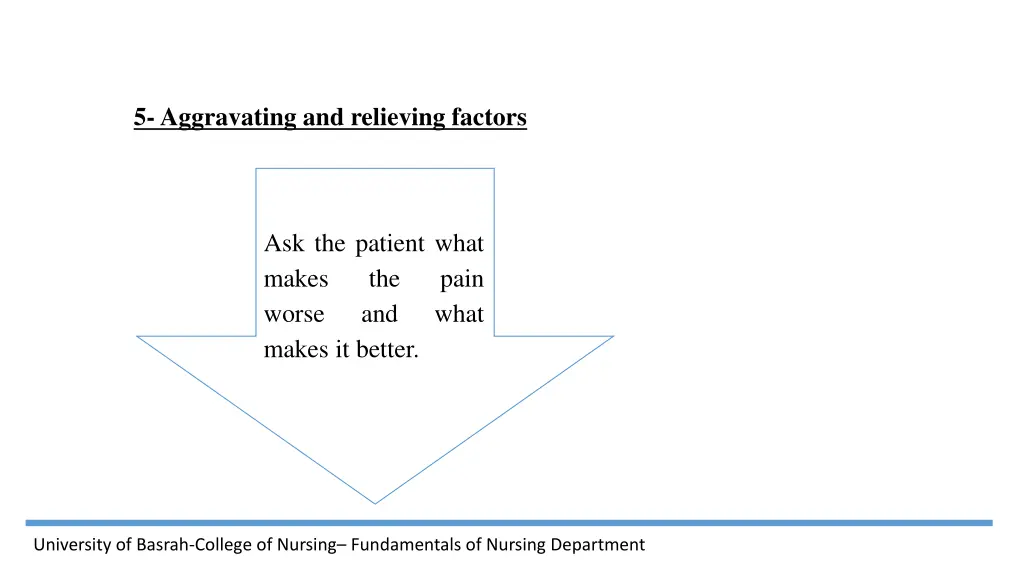 5- Aggravating and relieving factors

Ask the patient what makes the pain worse and what makes it better.

University of Basrah-College of Nursing– Fundamentals of Nursing Department